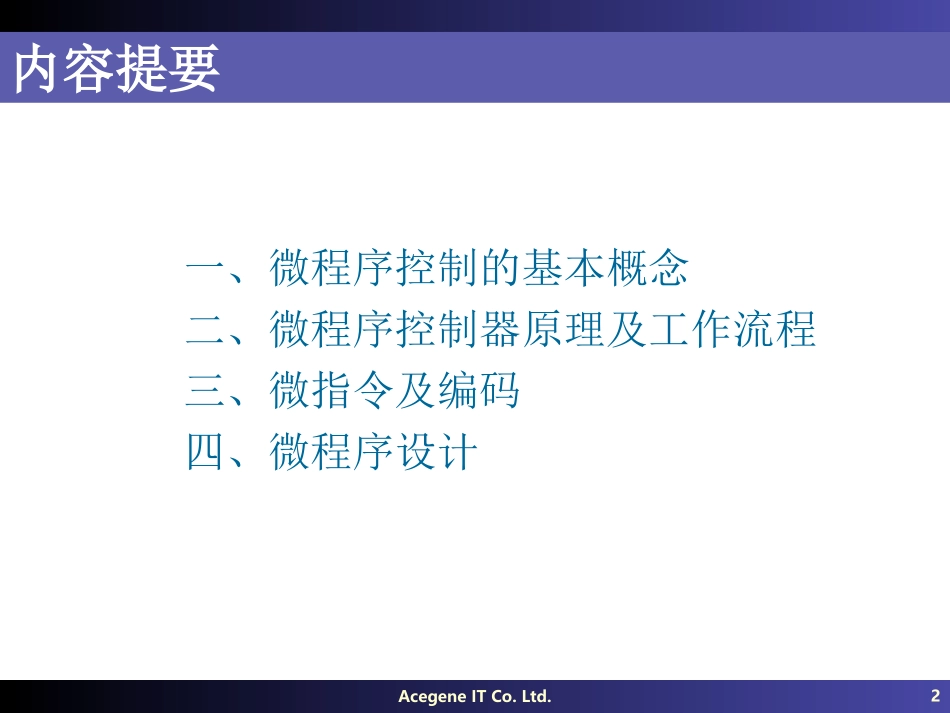 内容提要

一、微程序控制的基本概念
二、微程序控制器原理及工作流程
三、微指令及编码
四、微程序设计

Acegene IT Co. Ltd.

2